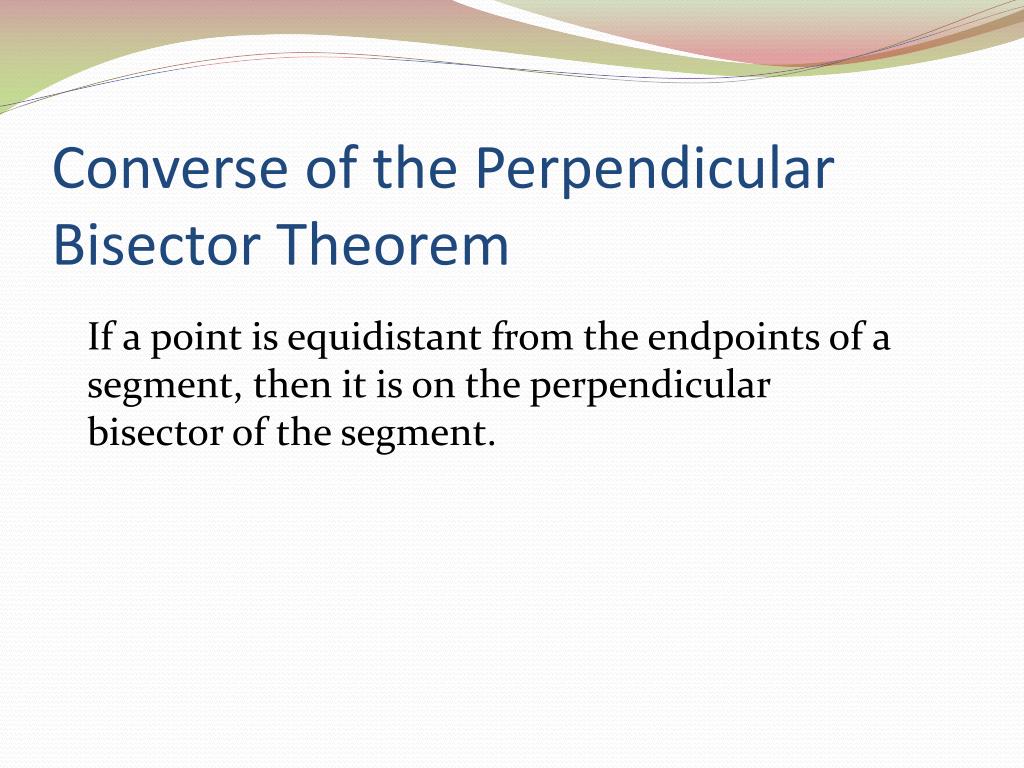 Converse of the Perpendicular Bisector Theorem

If a point is equidistant from the endpoints of a segment, then it is on the perpendicular bisector of the segment.